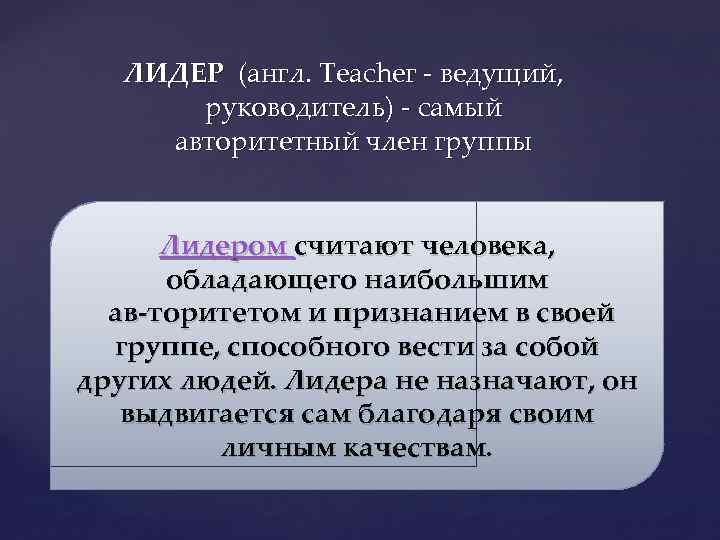 ЛИДЕР (англ. Teacher - ведущий, руководитель) - самый авторитетный член группы

Лидером считают человека, обладающего наибольшим ав-торитетом и признанием в своей группе, способного вести за собой других людей. Лидера не назначают, он выдвигается сам благодаря своим личным качествам.